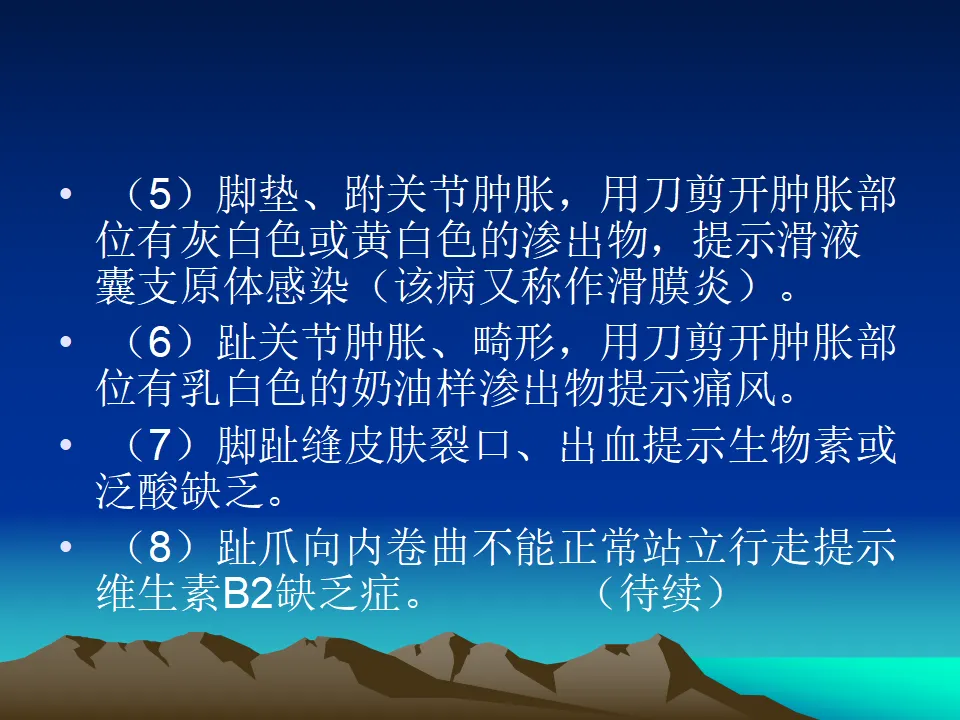 • （5）脚垫、跗关节肿胀，用刀剪开肿胀部位有灰白色或黄白色的渗出物，提示滑液囊支原体感染（该病又称作滑膜炎）。

• （6）趾关节肿胀、畸形，用刀剪开肿胀部位有乳白色的奶油样渗出物提示痛风。

• （7）脚趾缝皮肤裂口、出血提示生物素或泛酸缺乏。

• （8）趾爪向内卷曲不能正常站立行走提示维生素B2缺乏症。 （待续）